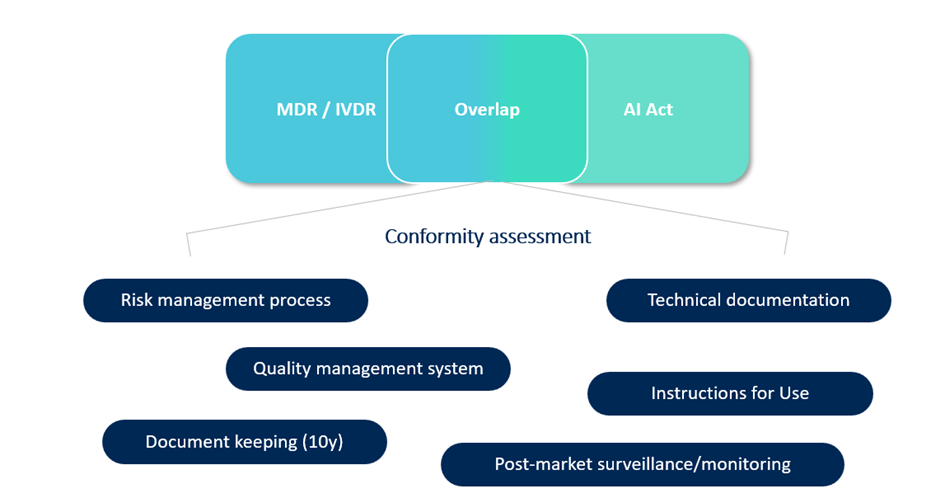 MDR / IVDR

Overlap

AI Act

Conformity assessment

Risk management process

Technical documentation

Quality management system

Instructions for Use

Document keeping (10y)

Post-market surveillance/monitoring